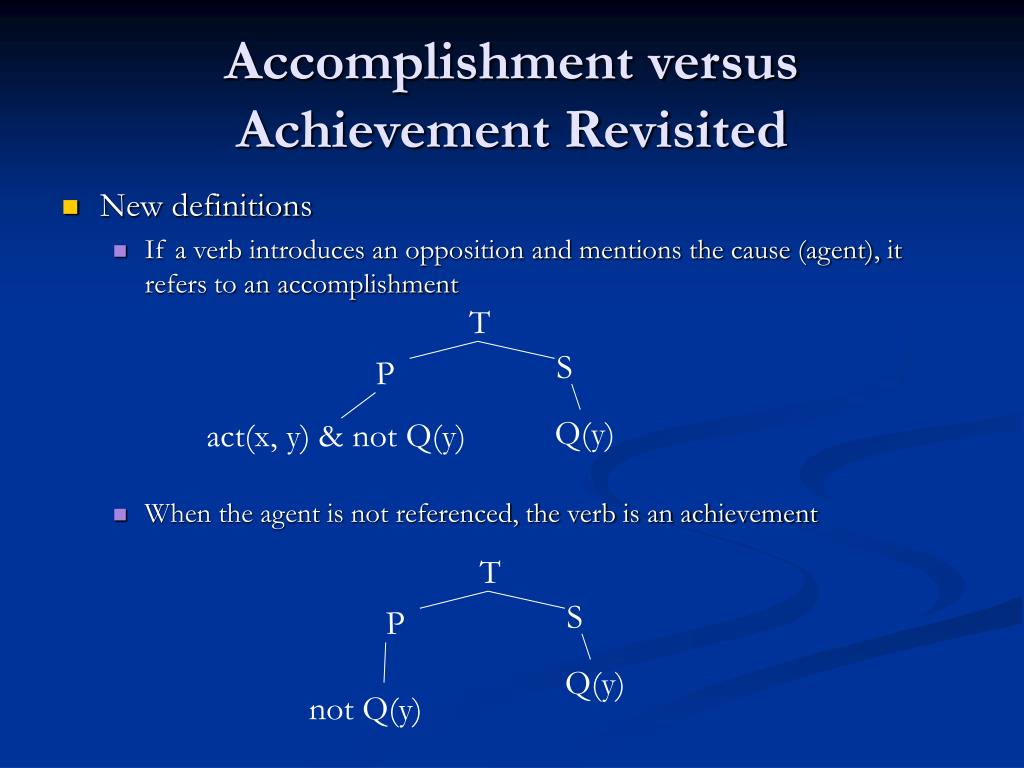 Accomplishment versus Achievement Revisited

New definitions

If a verb introduces an opposition and mentions the cause (agent), it refers to an accomplishment

T

P

S

act(x, y) & not Q(y)

Q(y)

When the agent is not referenced, the verb is an achievement

T

P

S

not Q(y)

Q(y)